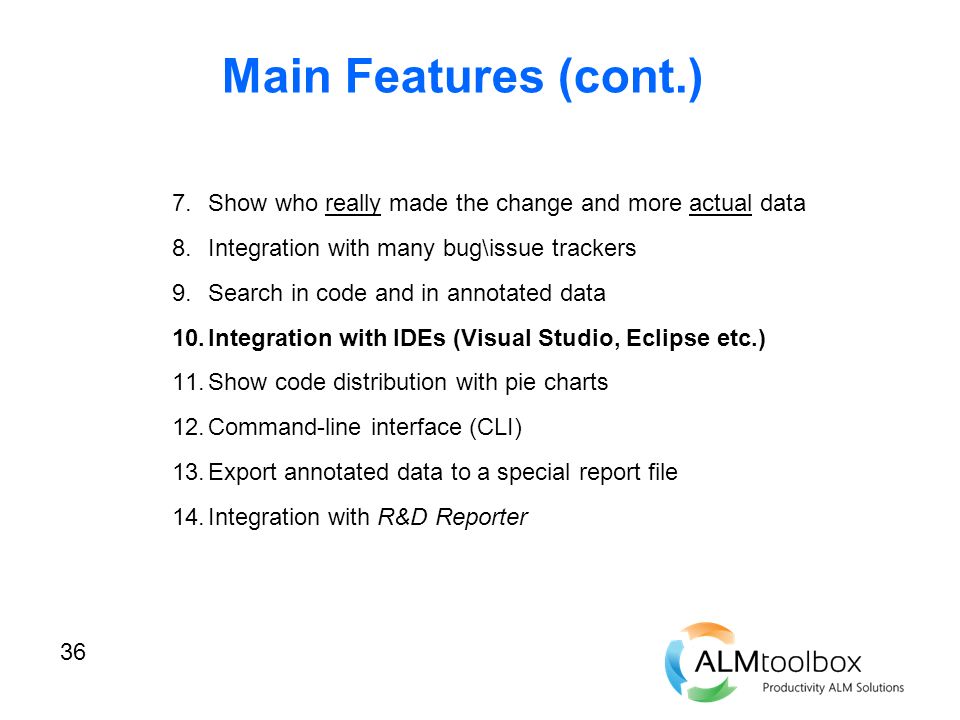 Main Features (cont.)

7. Show who really made the change and more actual data
8. Integration with many bug\issue trackers
9. Search in code and in annotated data
10. Integration with IDEs (Visual Studio, Eclipse etc.)
11. Show code distribution with pie charts
12. Command-line interface (CLI)
13. Export annotated data to a special report file
14. Integration with R&D Reporter

36

ALMtoolbox
Productivity ALM Solutions